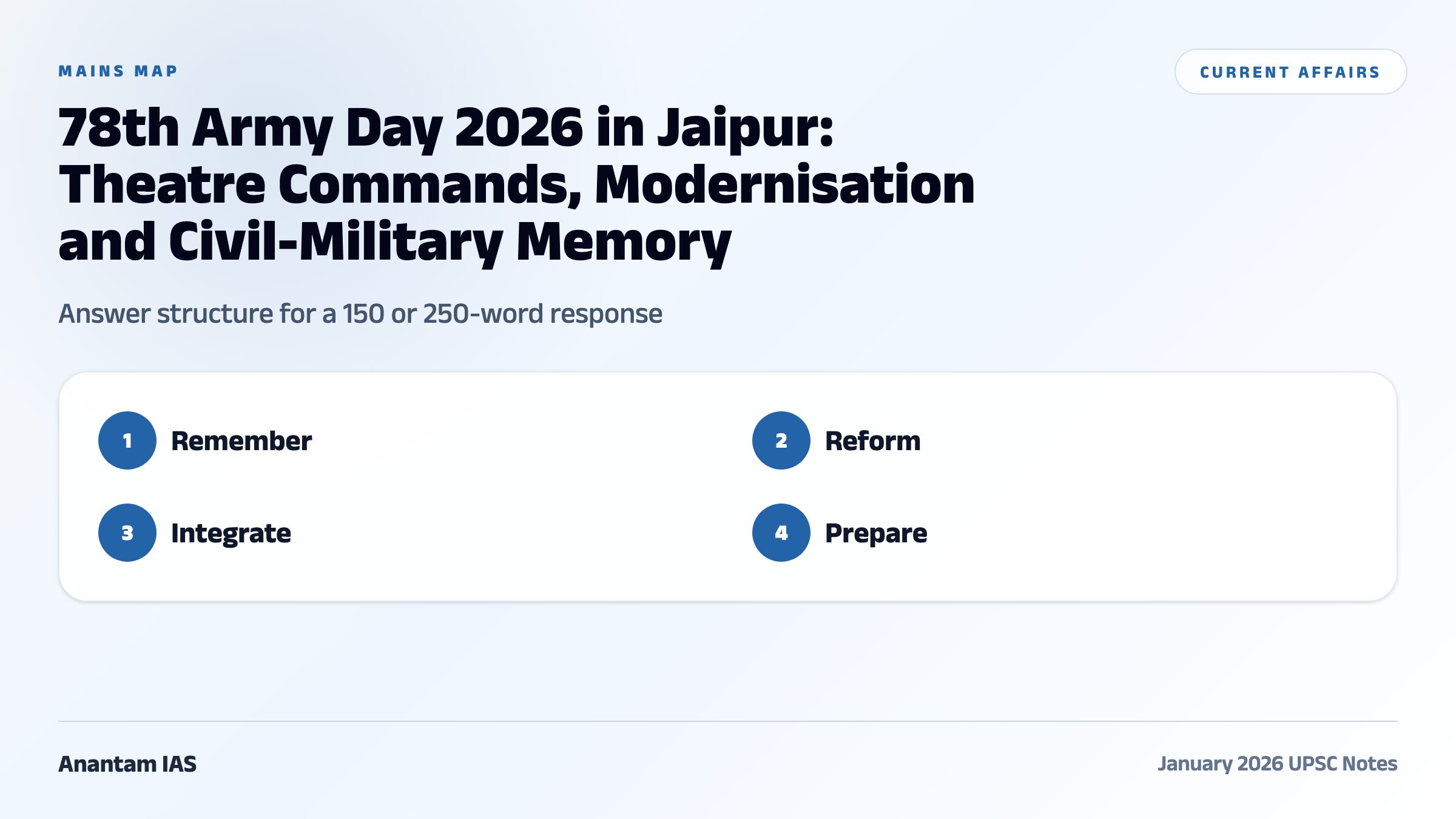 MAINS MAP

CURRENT AFFAIRS

78th Army Day 2026 in Jaipur: Theatre Commands, Modernisation and Civil-Military Memory

Answer structure for a 150 or 250-word response

1 Remember

2 Reform

3 Integrate

4 Prepare

Anantam IAS

January 2026 UPSC Notes